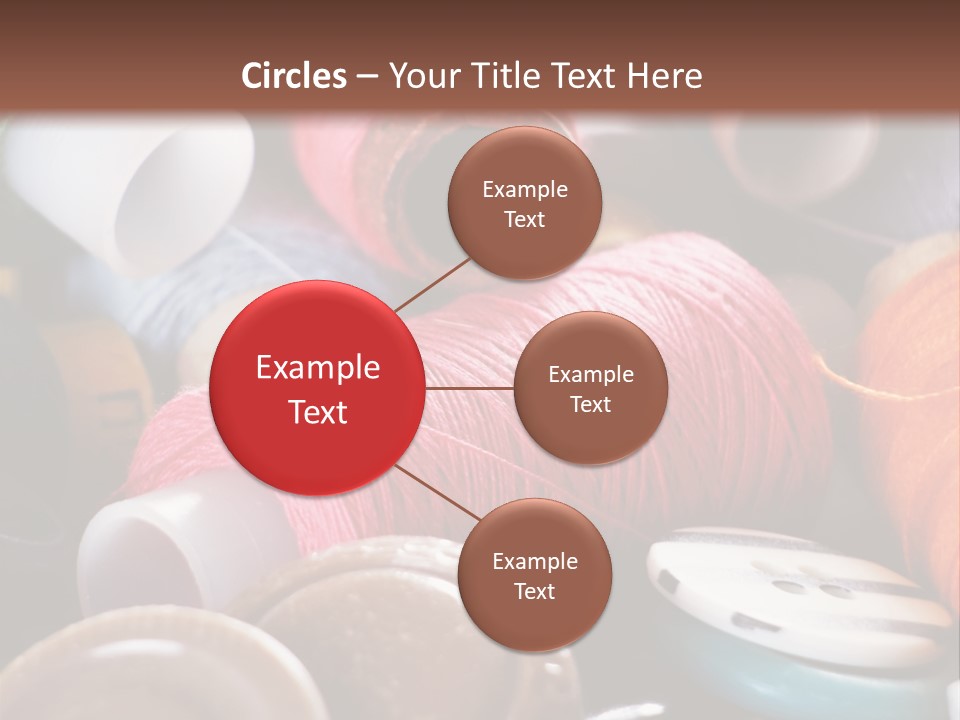 Circles – Your Title Text Here

Example Text

Example Text

Example Text

Example Text